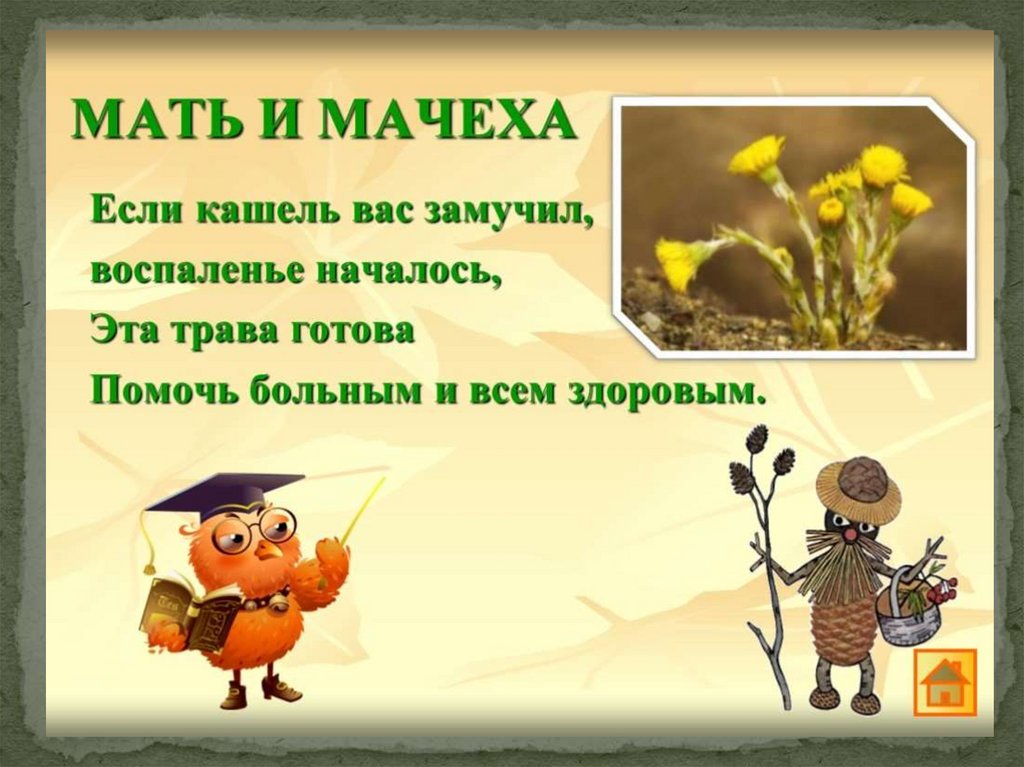 МАТЬ И МАЧЕХА

Если кашель вас замучил,
воспаленье началось,
Эта трава готова
Помочь больным и всем здоровым.